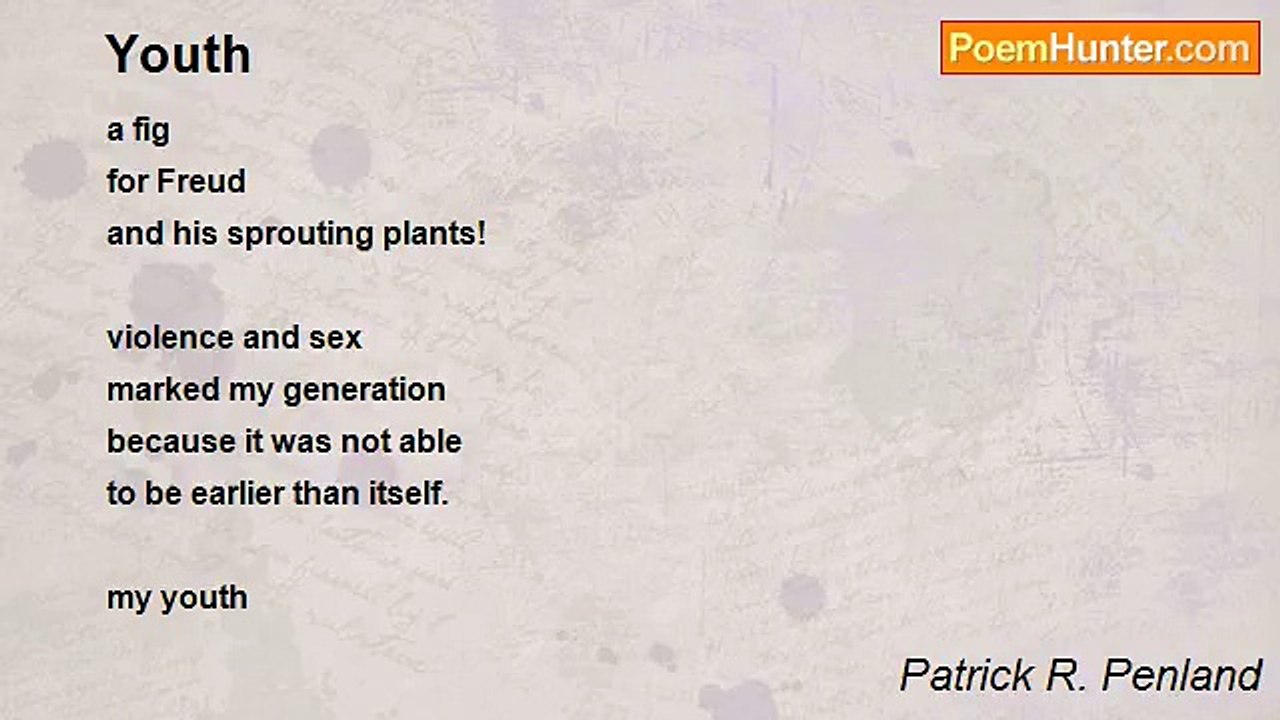 Youth

PoemHunter.com

a fig
for Freud
and his sprouting plants!

violence and sex
marked my generation
because it was not able
to be earlier than itself.

my youth

Patrick R. Penland